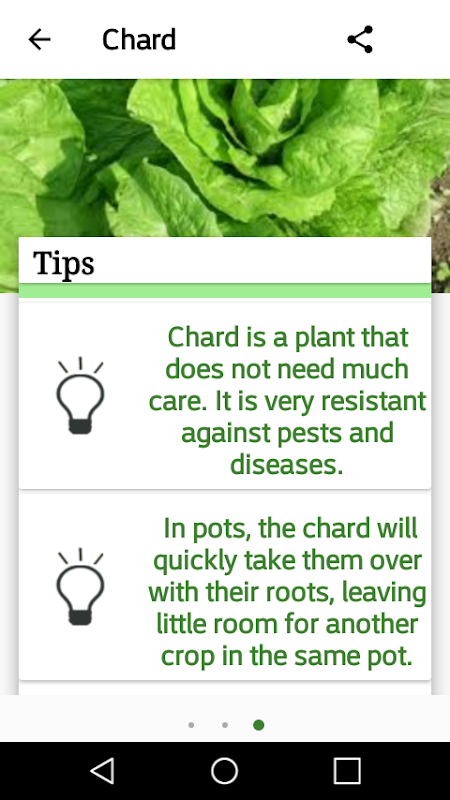 Chard

Tips

Chard is a plant that does not need much care. It is very resistant against pests and diseases.

In pots, the chard will quickly take them over with their roots, leaving little room for another crop in the same pot.